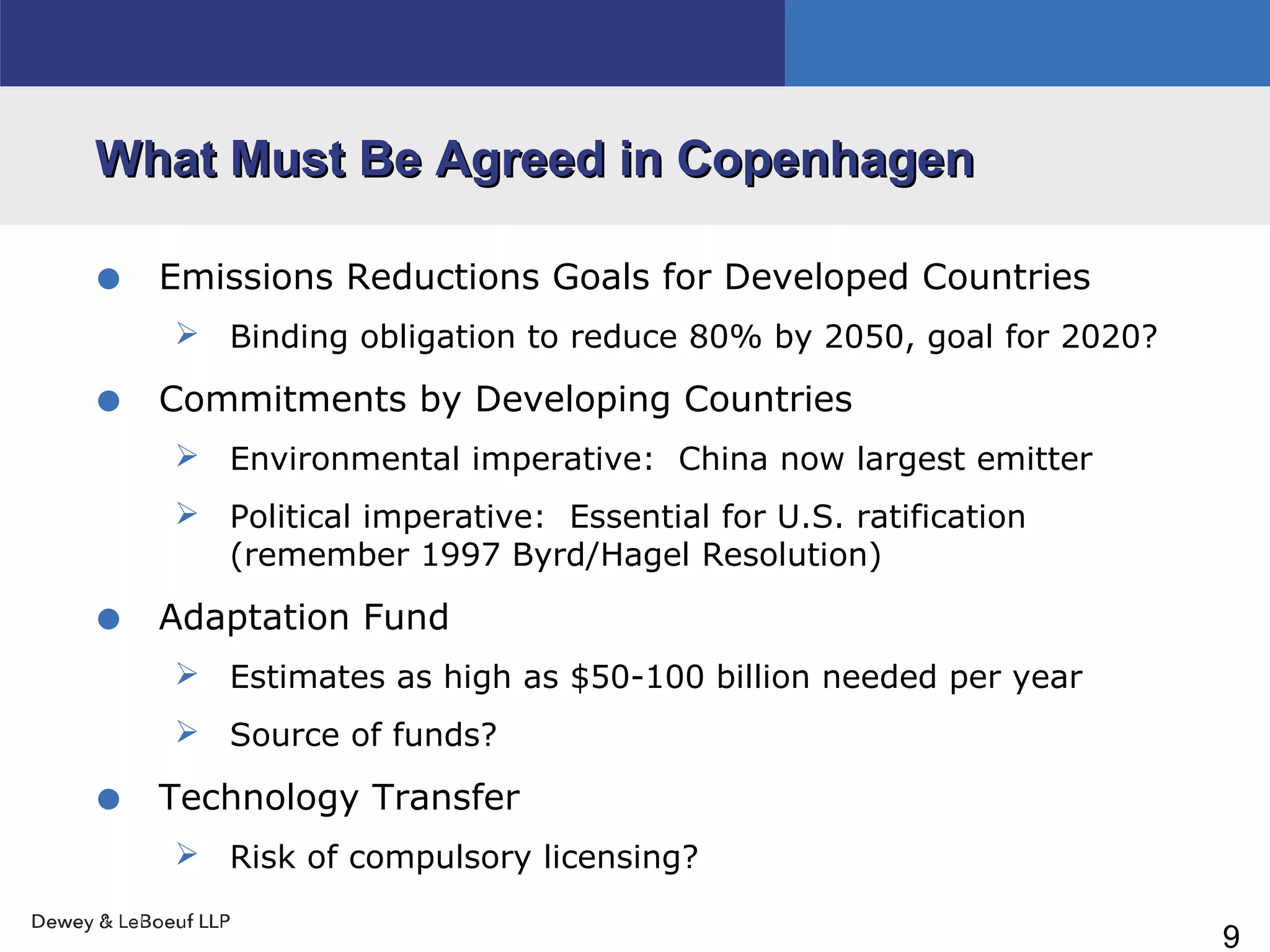 What Must Be Agreed in Copenhagen

● Emissions Reductions Goals for Developed Countries

➢ Binding obligation to reduce 80% by 2050, goal for 2020?

● Commitments by Developing Countries

➢ Environmental imperative: China now largest emitter

➢ Political imperative: Essential for U.S. ratification (remember 1997 Byrd/Hagel Resolution)

● Adaptation Fund

➢ Estimates as high as \$50-100 billion needed per year

➢ Source of funds?

● Technology Transfer

➢ Risk of compulsory licensing?

Dewey & LeBoeuf LLP

9